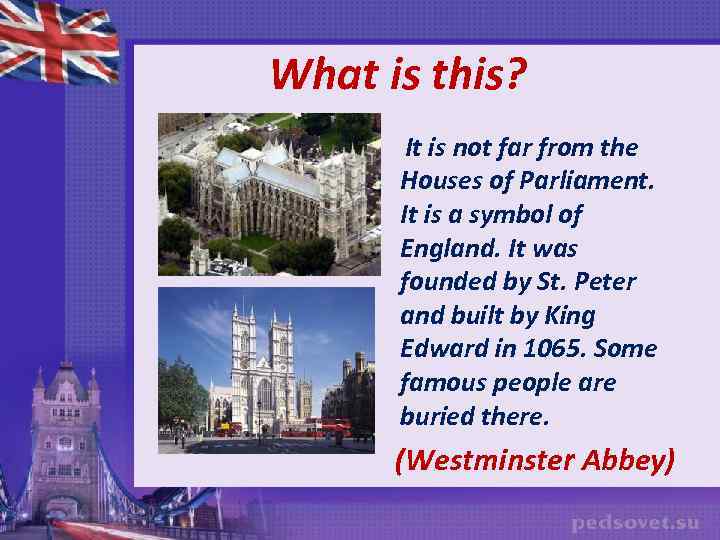 What is this?

It is not far from the Houses of Parliament. It is a symbol of England. It was founded by St. Peter and built by King Edward in 1065. Some famous people are buried there.

(Westminster Abbey)

pedsovet.su